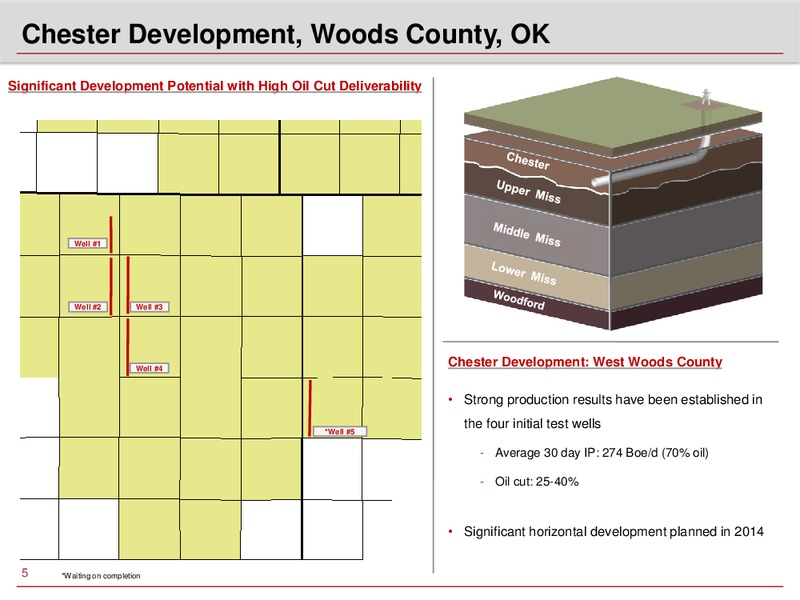 Chester Development, Woods County, OK

Significant Development Potential with High Oil Cut Deliverability

Well #1

Well #2

Well #3

Well #4

*Well #5

Chester

Upper Miss

Middle Miss

Lower Miss

Woodford

Chester Development: West Woods County

• Strong production results have been established in the four initial test wells

- Average 30 day IP: 274 Boe/d (70% oil)

- Oil cut: 25-40%

• Significant horizontal development planned in 2014

5

*Waiting on completion